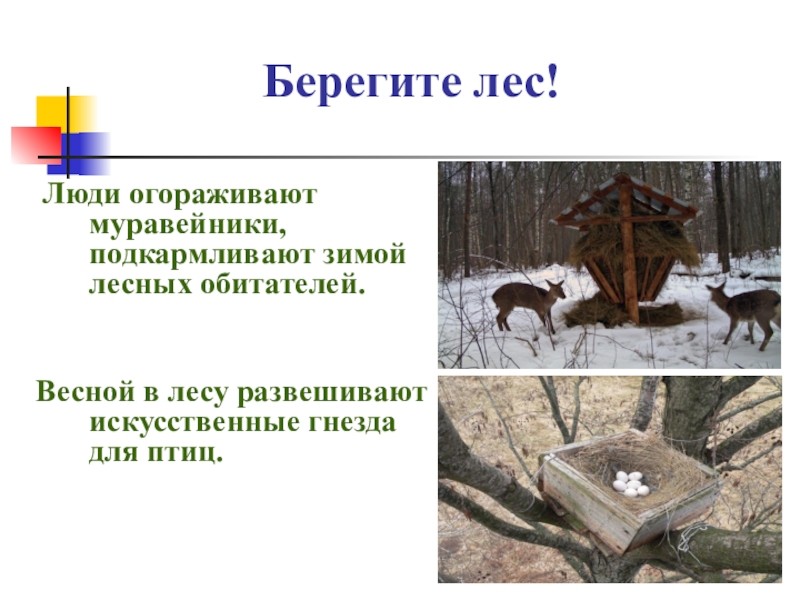 Берегите лес!

Люди огораживают муравейники, подкармливают зимой лесных обитателей.

Весной в лесу развешивают искусственные гнезда для птиц.